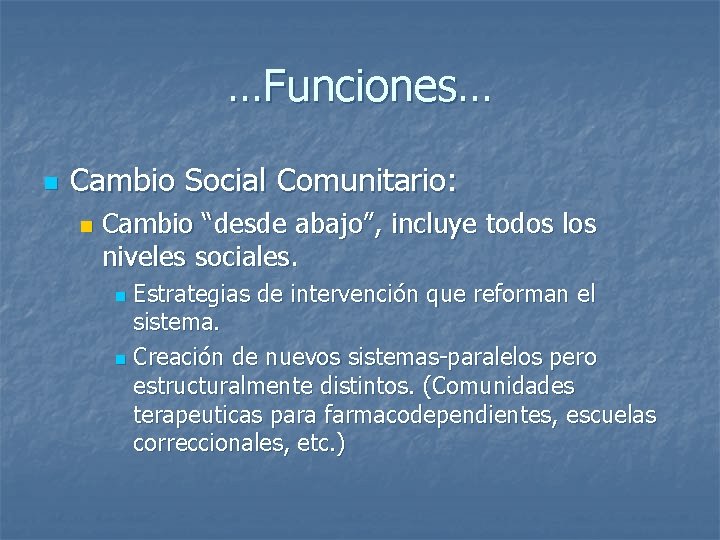 …Funciones…

Cambio Social Comunitario:

Cambio “desde abajo”, incluye todos los niveles sociales.

Estrategias de intervención que reforman el sistema.

Creación de nuevos sistemas-paralelos pero estructuralmente distintos. (Comunidades terapeuticas para farmacodependientes, escuelas correccionales, etc.)